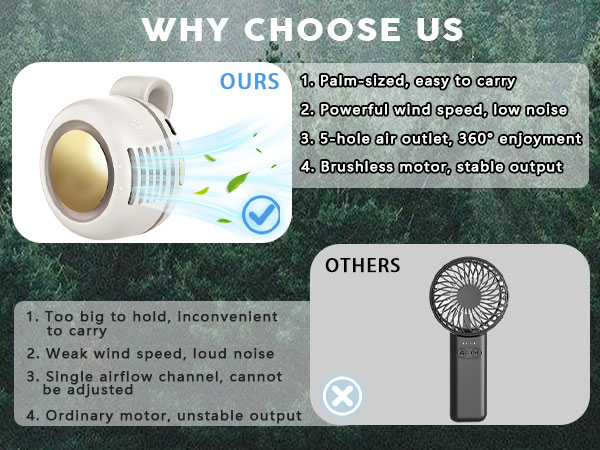 WHY CHOOSE US

OURS

1. Palm-sized, easy to carry

2. Powerful wind speed, low noise

3. 5-hole air outlet, 360° enjoyment

4. Brushless motor, stable output

OTHERS

1. Too big to hold, inconvenient to carry

2. Weak wind speed, loud noise

3. Single airflow channel, cannot be adjusted

4. Ordinary motor, unstable output